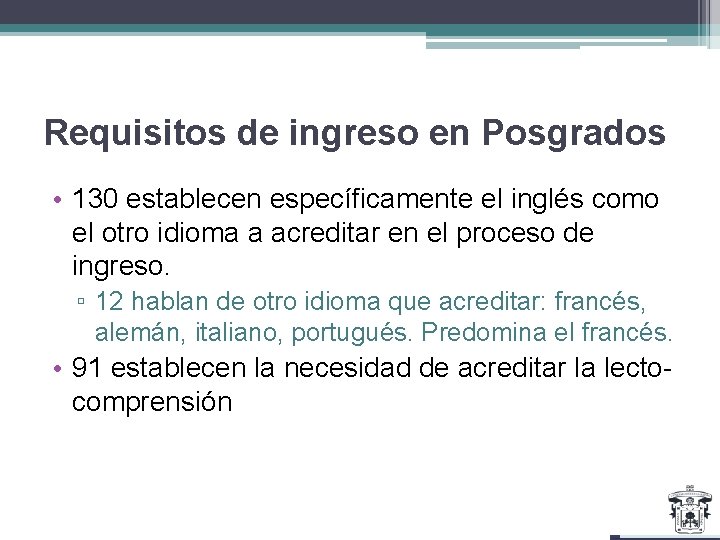 Requisitos de ingreso en Posgrados

• 130 establecen específicamente el inglés como el otro idioma a acreditar en el proceso de ingreso.

▫ 12 hablan de otro idioma que acreditar: francés, alemán, italiano, portugués. Predomina el francés.

• 91 establecen la necesidad de acreditar la lecto-comprensión